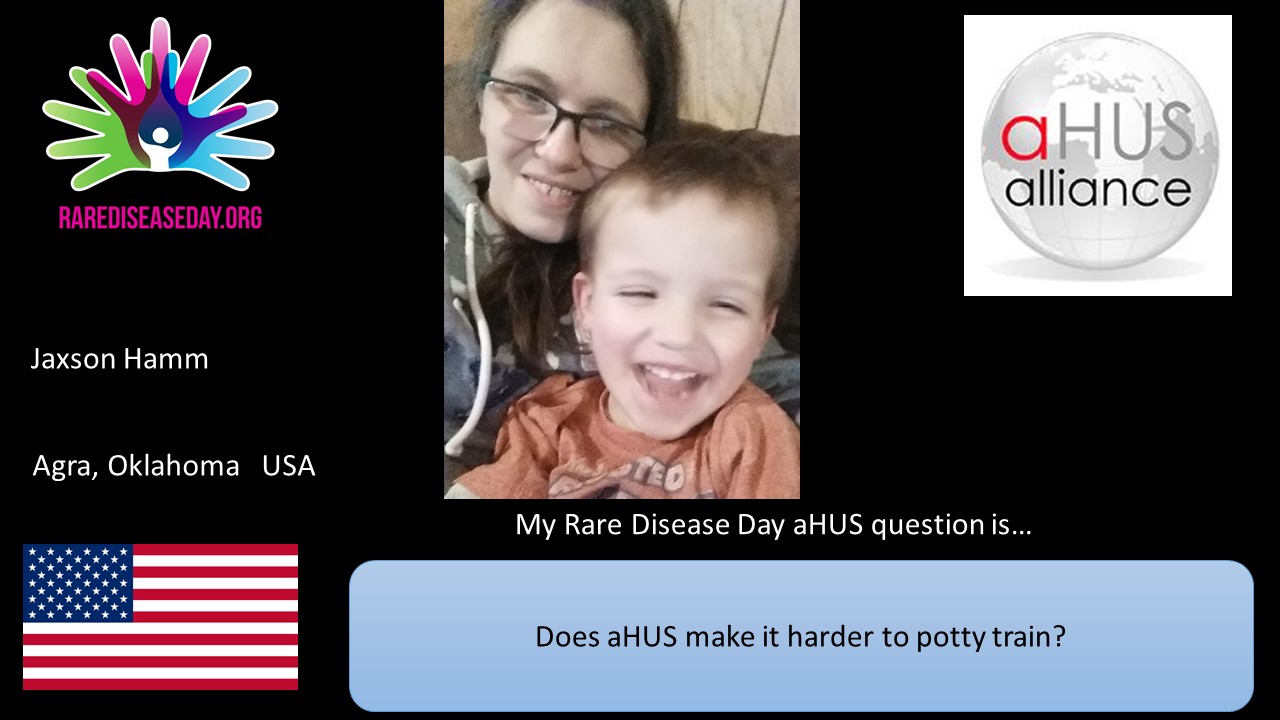 RAREDISEASEDAY.ORG

aHUS alliance

Jaxson Hamm

Agra, Oklahoma USA

My Rare Disease Day aHUS question is…

Does aHUS make it harder to potty train?